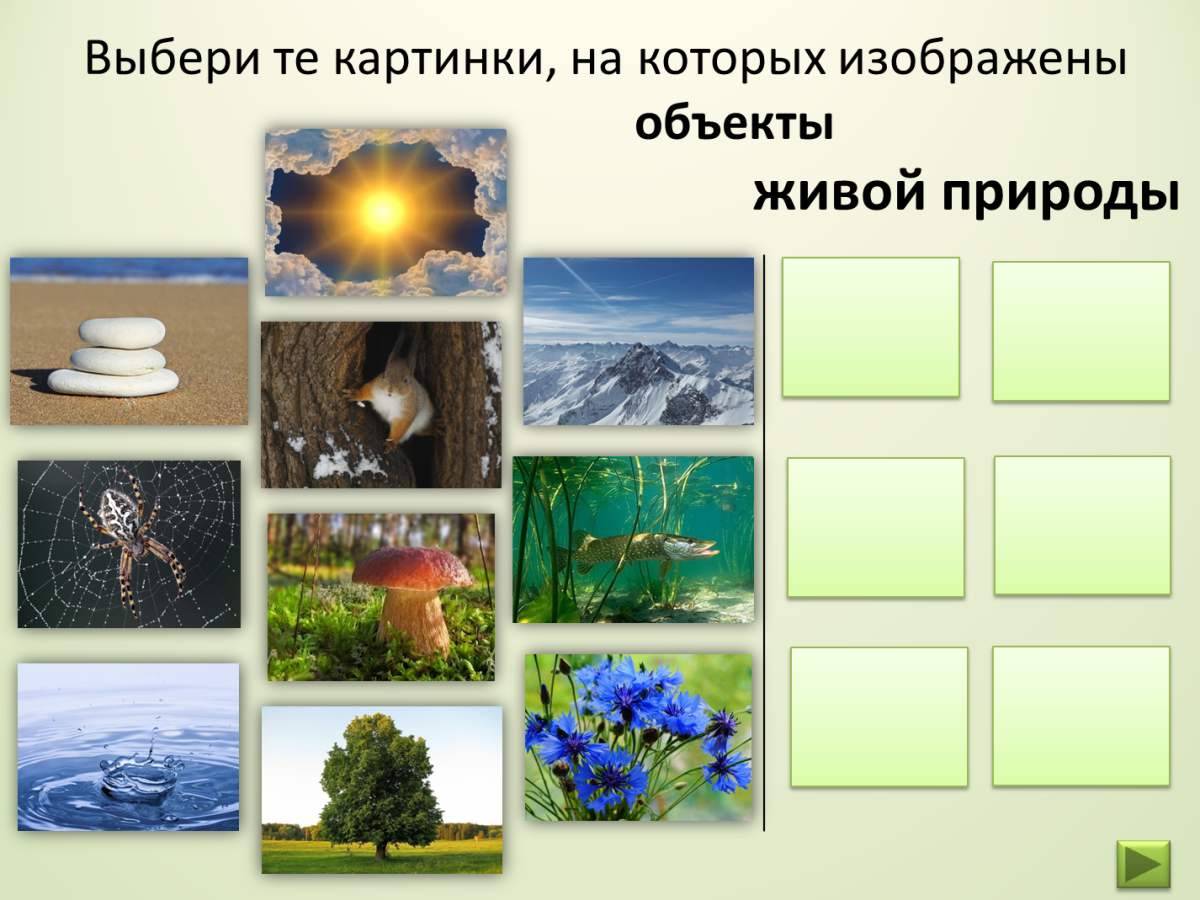 Выбери те картинки, на которых изображены

объекты

живой природы